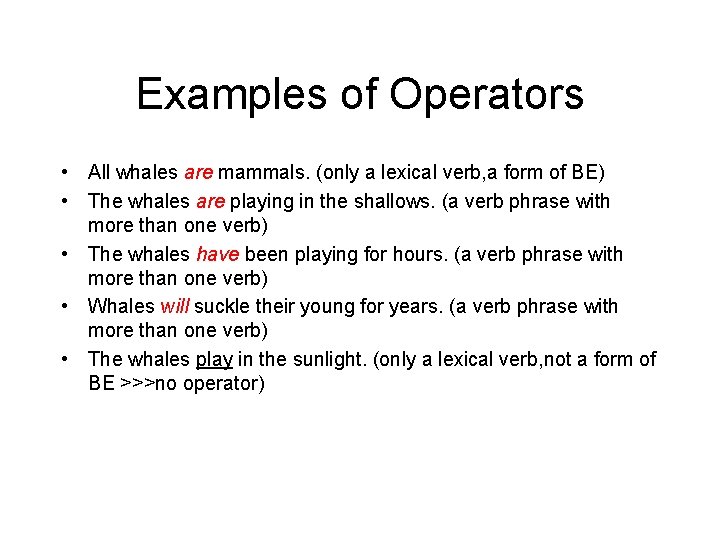 Examples of Operators

• All whales are mammals. (only a lexical verb,a form of BE)
• The whales are playing in the shallows. (a verb phrase with more than one verb)
• The whales have been playing for hours. (a verb phrase with more than one verb)
• Whales will suckle their young for years. (a verb phrase with more than one verb)
• The whales play in the sunlight. (only a lexical verb,not a form of BE >>>no operator)